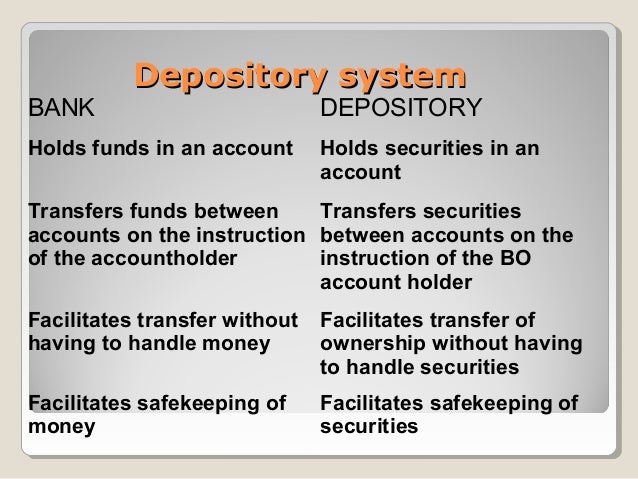 Depository system

| BANK | DEPOSITORY |
|---|---|
| Holds funds in an account | Holds securities in an account |
| Transfers funds between accounts on the instruction of the accountholder | Transfers securities between accounts on the instruction of the BO account holder |
| Facilitates transfer without having to handle money | Facilitates transfer of ownership without having to handle securities |
| Facilitates safekeeping of money | Facilitates safekeeping of securities |